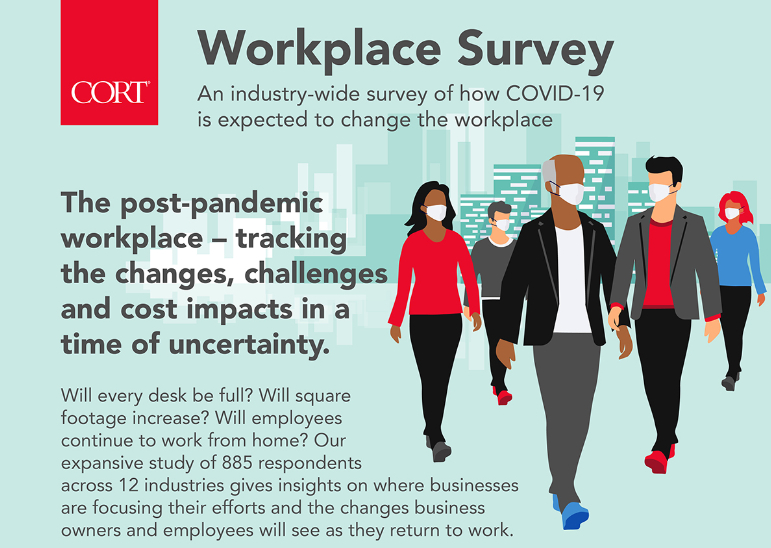 CORT®

Workplace Survey

An industry-wide survey of how COVID-19 is expected to change the workplace

The post-pandemic workplace – tracking the changes, challenges and cost impacts in a time of uncertainty.

Will every desk be full? Will square footage increase? Will employees continue to work from home? Our expansive study of 885 respondents across 12 industries gives insights on where businesses are focusing their efforts and the changes business owners and employees will see as they return to work.